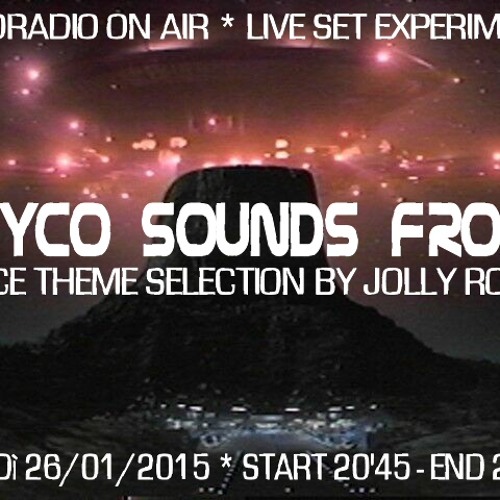 ORADIO ON AIR * LIVE SET EXPERIM

YCO SOUNDS FRO
CE THEME SELECTION BY JOLLY RO

Dì 26/01/2015 * START 20'45 - END 2